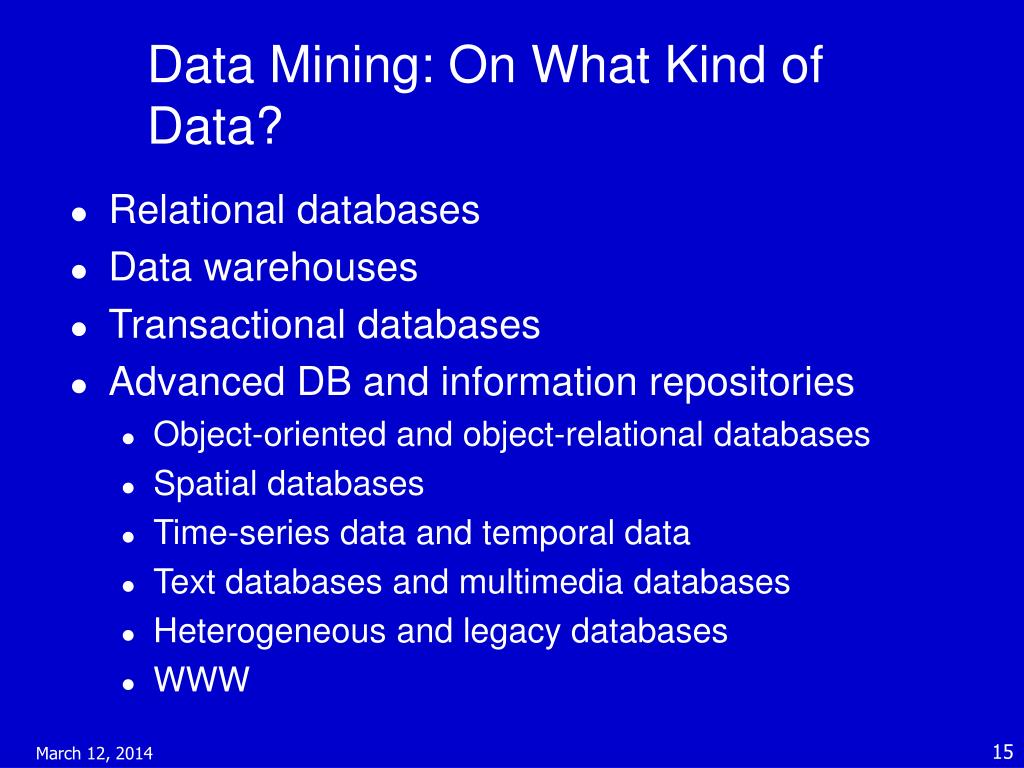 Data Mining: On What Kind of Data?

- Relational databases
- Data warehouses
- Transactional databases
- Advanced DB and information repositories
  - Object-oriented and object-relational databases
  - Spatial databases
  - Time-series data and temporal data
  - Text databases and multimedia databases
  - Heterogeneous and legacy databases
  - WWW

March 12, 2014

15